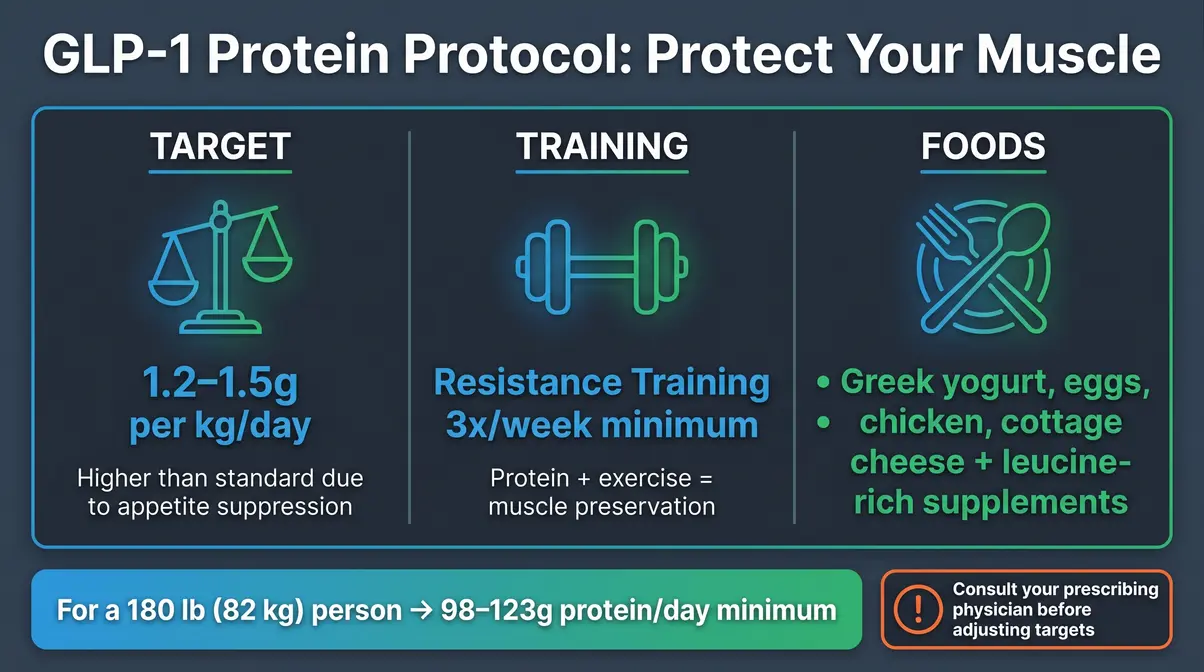 GLP-1 Protein Protocol: Protect Your Muscle

TARGET

1.2–1.5g per kg/day

Higher than standard due to appetite suppression

TRAINING

Resistance Training 3x/week minimum

Protein + exercise = muscle preservation

FOODS

• Greek yogurt, eggs,
• chicken, cottage cheese + leucine-rich supplements

For a 180 lb (82 kg) person → 98–123g protein/day minimum

!

Consult your prescribing physician before adjusting targets